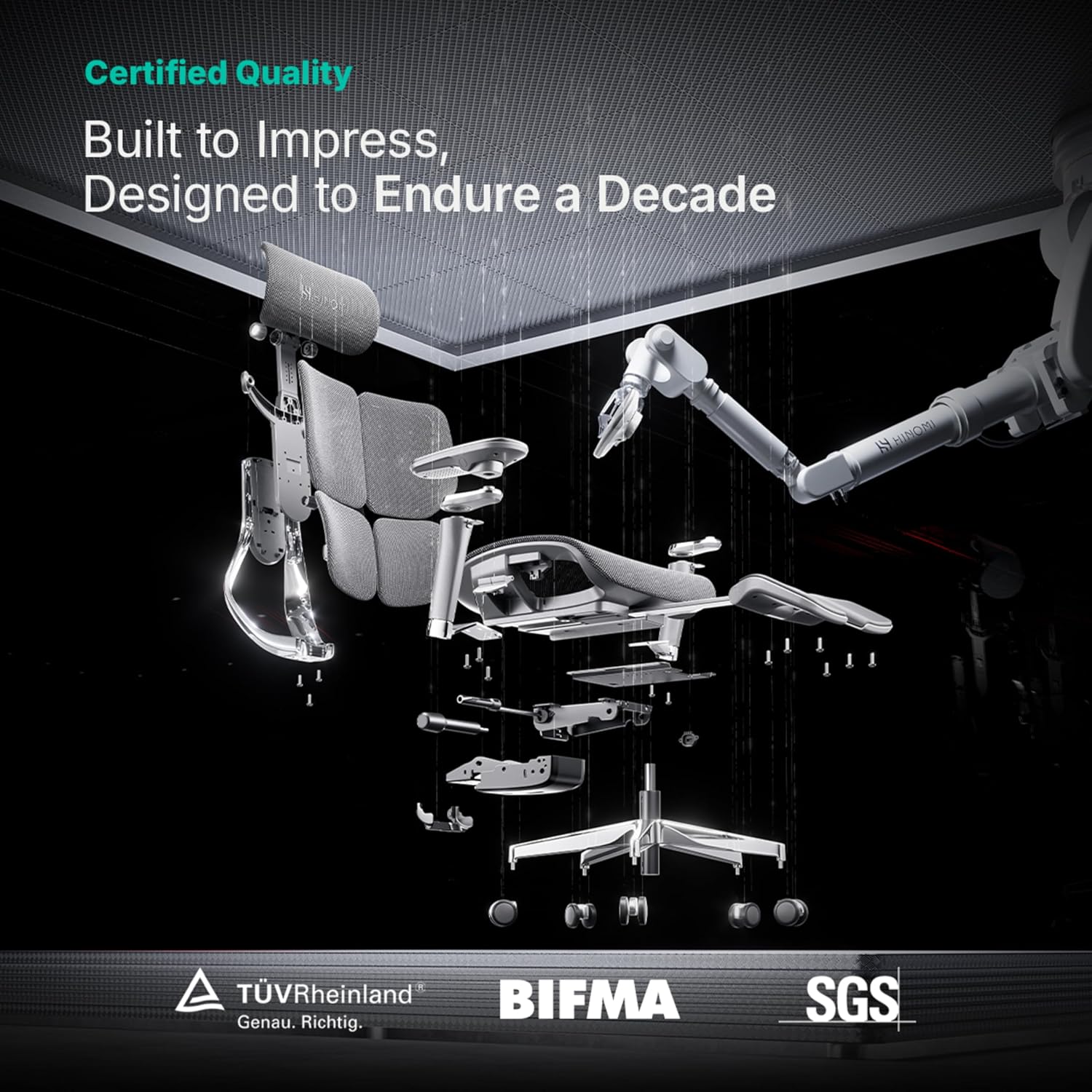 Certified Quality

Built to Impress,
Designed to Endure a Decade

HINOMI

HINOMI

TÜVRheinland®
Genau. Richtig.

BIFMA

SGS